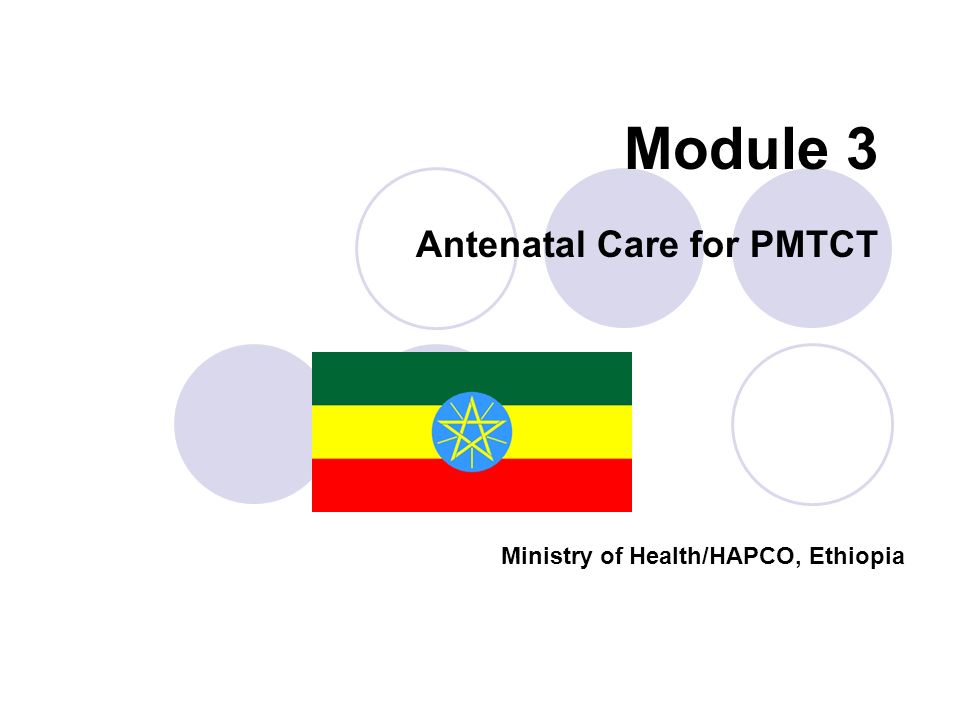 Module 3

Antenatal Care for PMTCT

Ministry of Health/HAPCO, Ethiopia